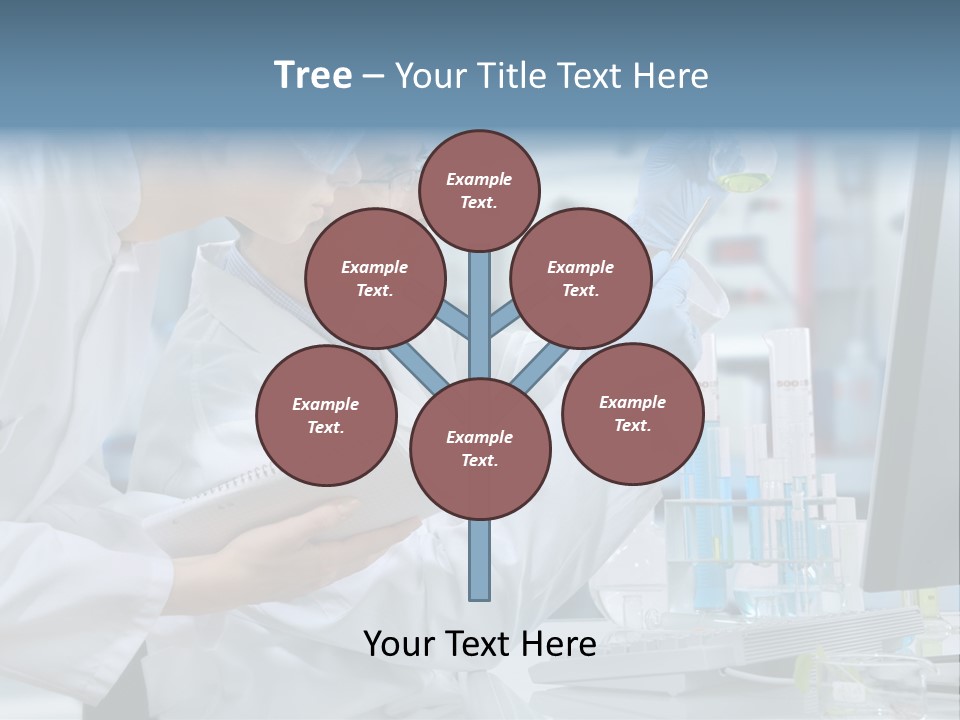 Tree – Your Title Text Here

Example Text.

Example Text.

Example Text.

Example Text.

Example Text.

Example Text.

Your Text Here